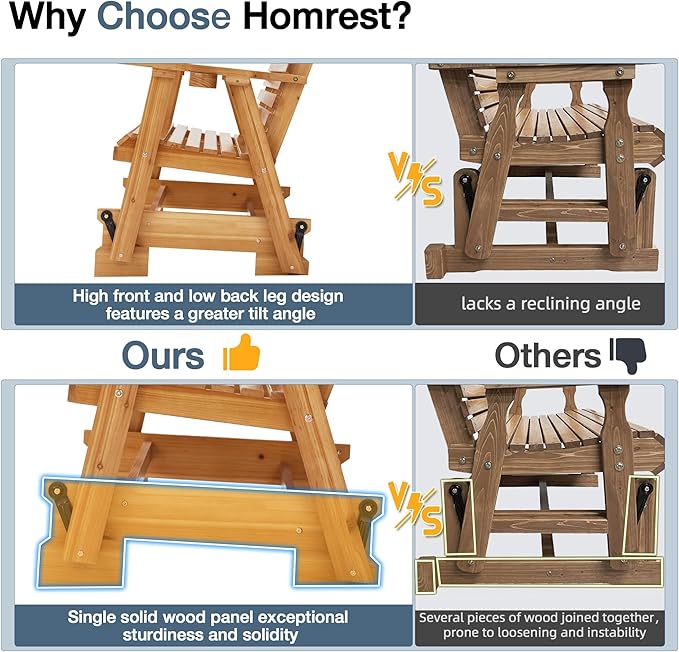 Why Choose Homrest?

VS

High front and low back leg design features a greater tilt angle

lacks a reclining angle

Ours

Others

VS

Single solid wood panel exceptional sturdiness and solidity

Several pieces of wood joined together, prone to loosening and instability